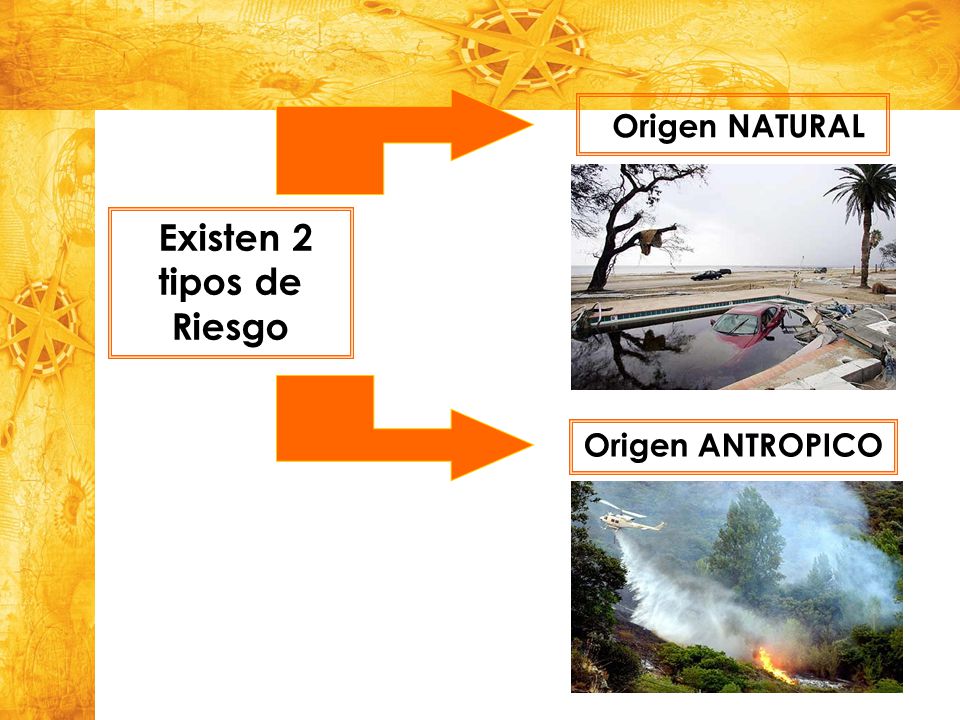 Existen 2 tipos de Riesgo

Origen NATURAL

Origen ANTROPICO